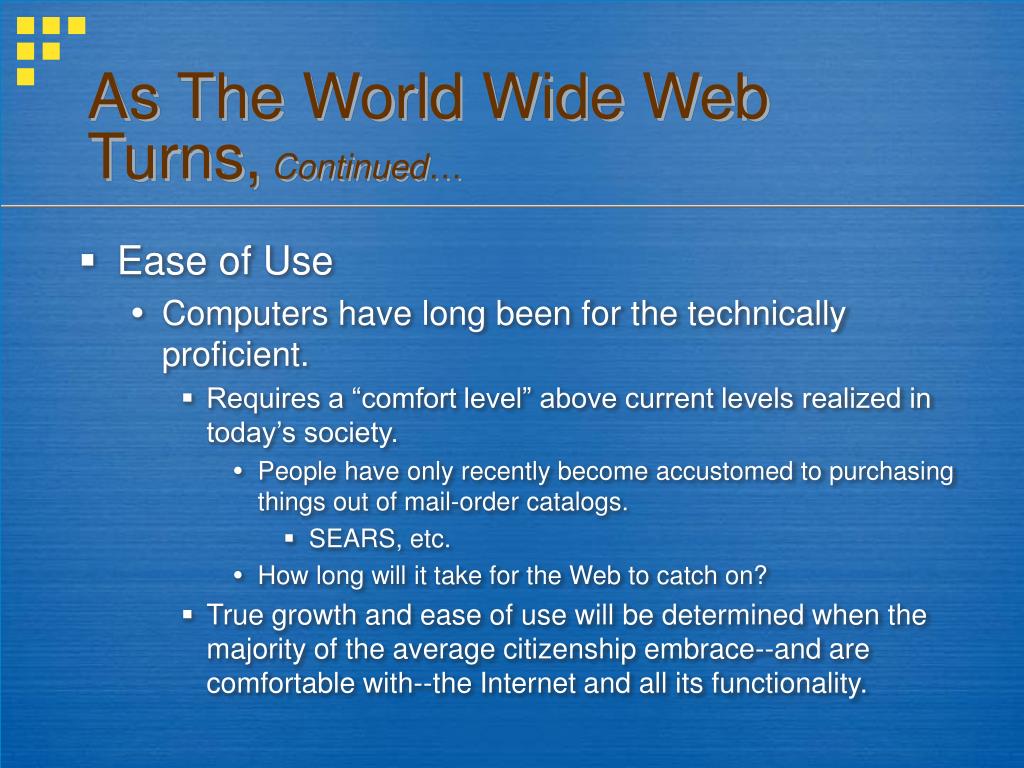 As The World Wide Web Turns, Continued…

▪ Ease of Use
• Computers have long been for the technically proficient.
▪ Requires a “comfort level” above current levels realized in today’s society.
• People have only recently become accustomed to purchasing things out of mail-order catalogs.
▪ SEARS, etc.
• How long will it take for the Web to catch on?
▪ True growth and ease of use will be determined when the majority of the average citizenship embrace--and are comfortable with--the Internet and all its functionality.